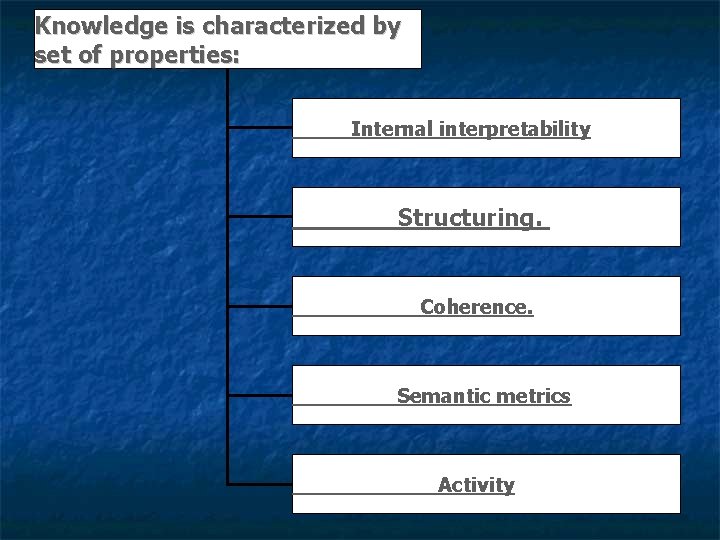 Knowledge is characterized by set of properties:

Internal interpretability

Structuring.

Coherence.

Semantic metrics

Activity